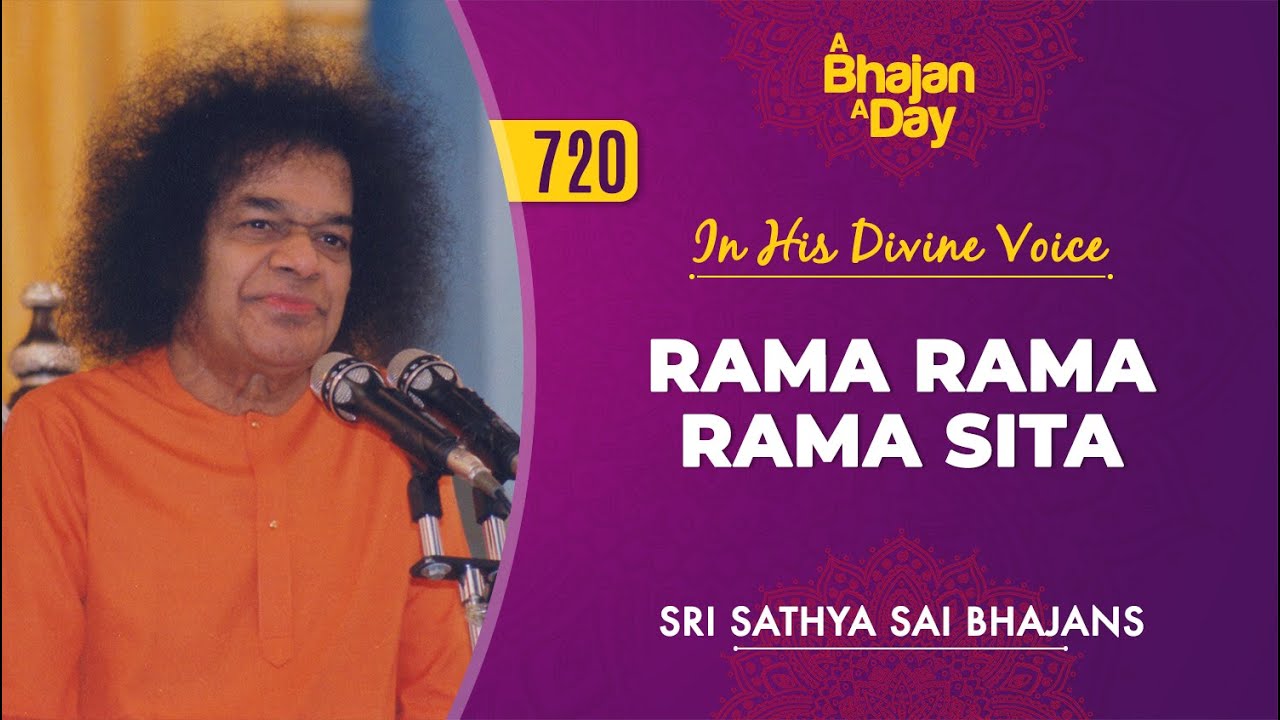 A Bhajan A Day

720

In His Divine Voice

RAMA RAMA RAMA SITA

SRI SATHYA SAI BHAJANS